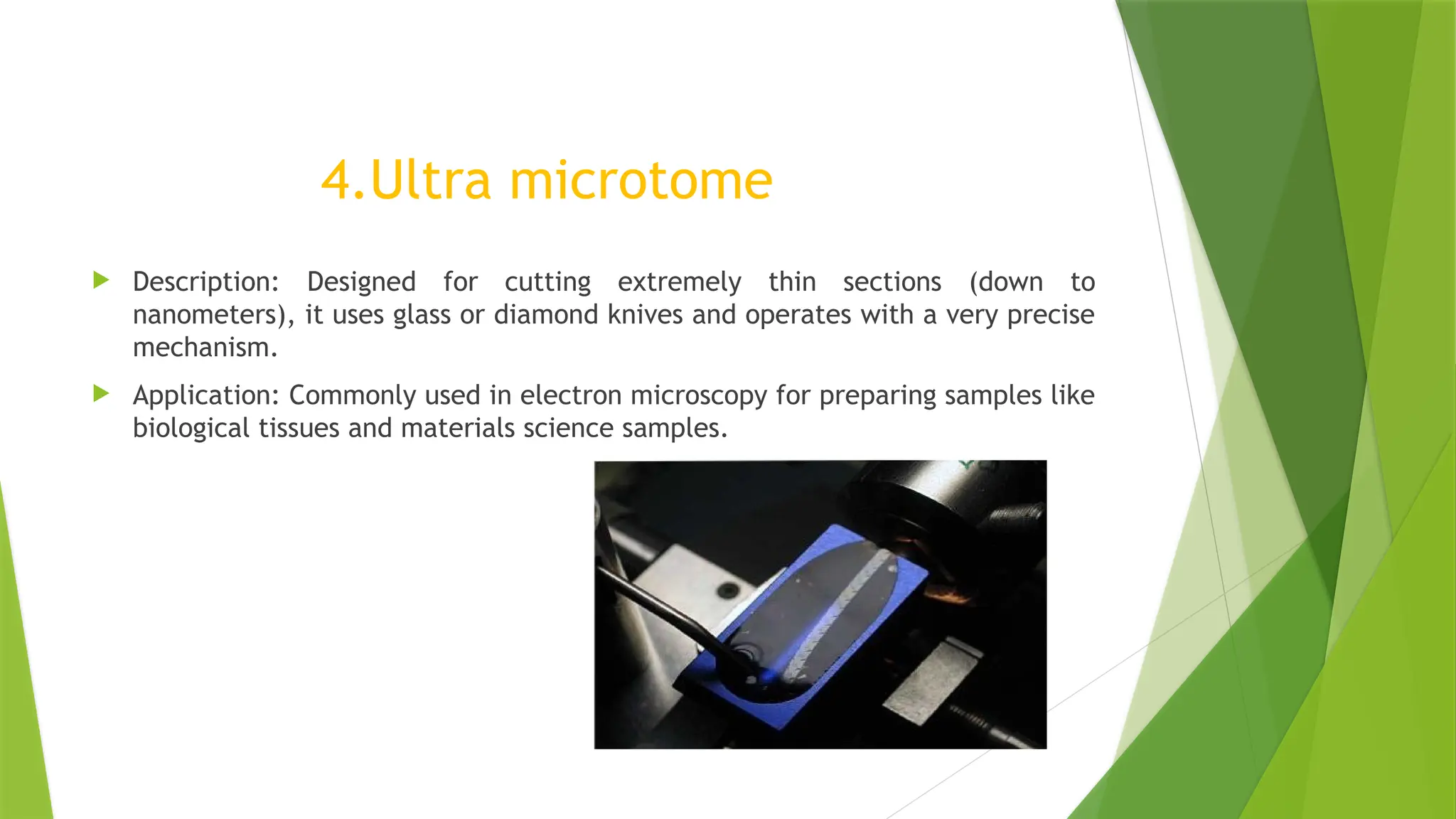 4.Ultra microtome

Description: Designed for cutting extremely thin sections (down to nanometers), it uses glass or diamond knives and operates with a very precise mechanism.

Application: Commonly used in electron microscopy for preparing samples like biological tissues and materials science samples.